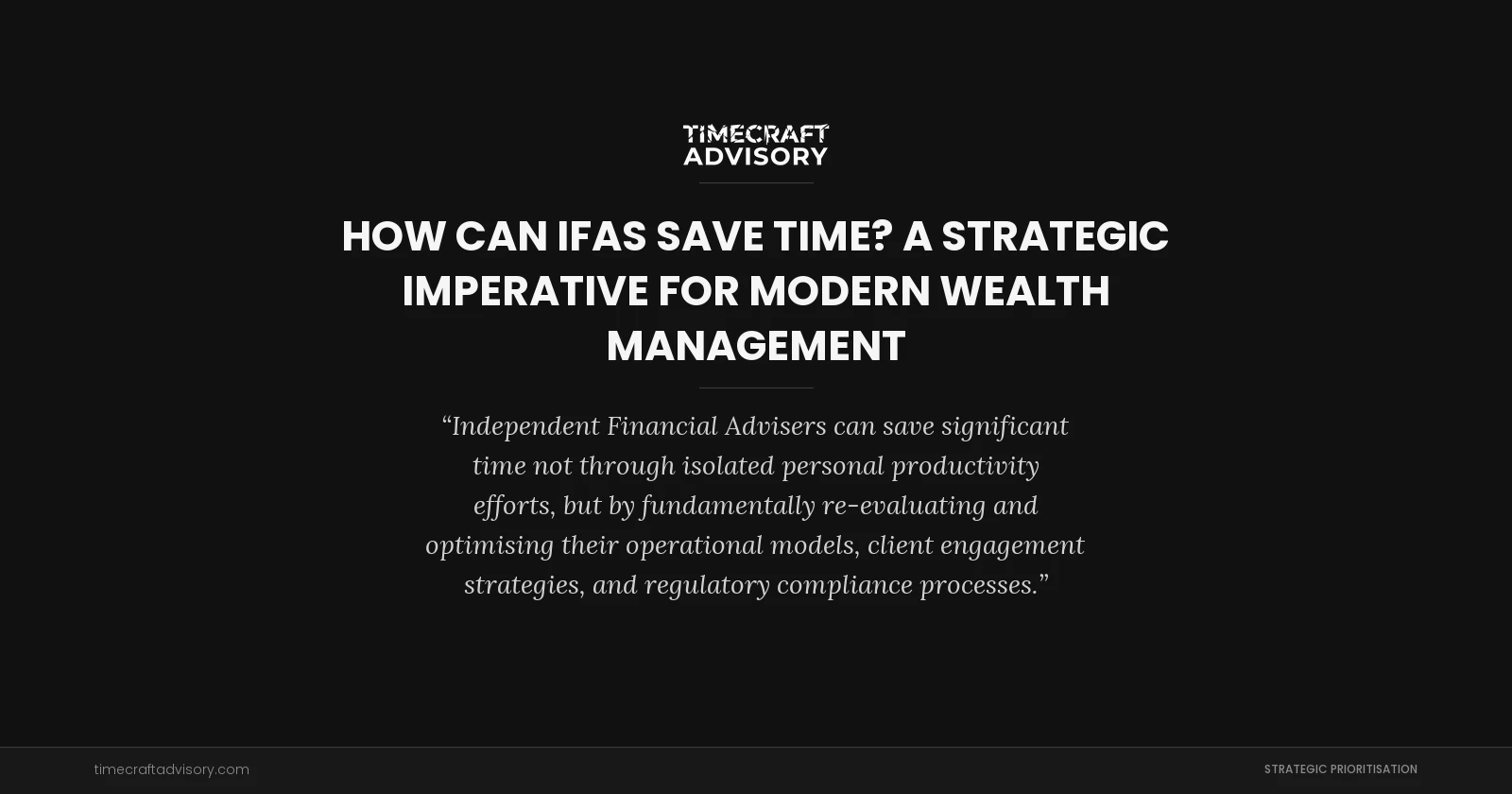 TIMECRAFT ADVISORY

HOW CAN IFAS SAVE TIME? A STRATEGIC IMPERATIVE FOR MODERN WEALTH MANAGEMENT

“Independent Financial Advisers can save significant time not through isolated personal productivity efforts, but by fundamentally re-evaluating and optimising their operational models, client engagement strategies, and regulatory compliance processes.”

timecraftadvisory.com

STRATEGIC PRIORITISATION